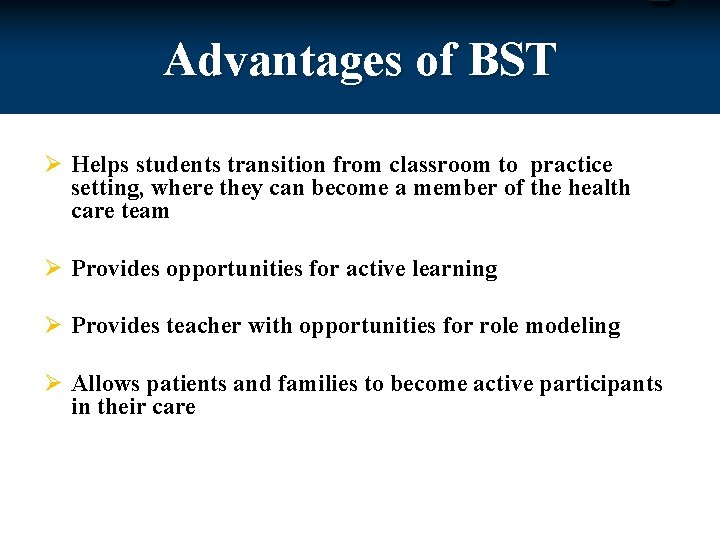 Advantages of BST

➢ Helps students transition from classroom to practice setting, where they can become a member of the health care team

➢ Provides opportunities for active learning

➢ Provides teacher with opportunities for role modeling

➢ Allows patients and families to become active participants in their care